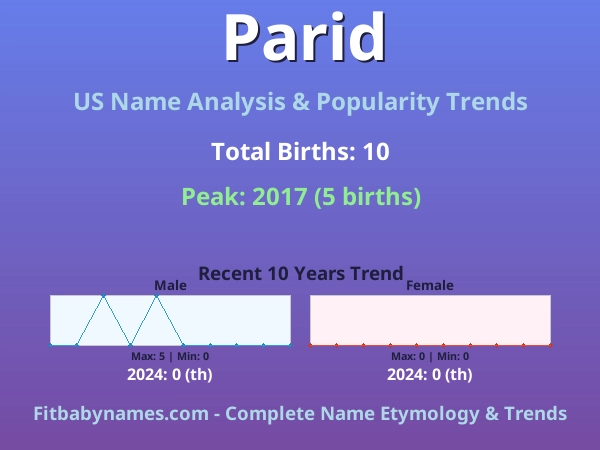 Parid

US Name Analysis & Popularity Trends

Total Births: 10

Peak: 2017 (5 births)

Recent 10 Years Trend

Male

Max: 5 | Min: 0

2024: 0 (th)

Female

Max: 0 | Min: 0

2024: 0 (th)

Fitbabynames.com - Complete Name Etymology & Trends